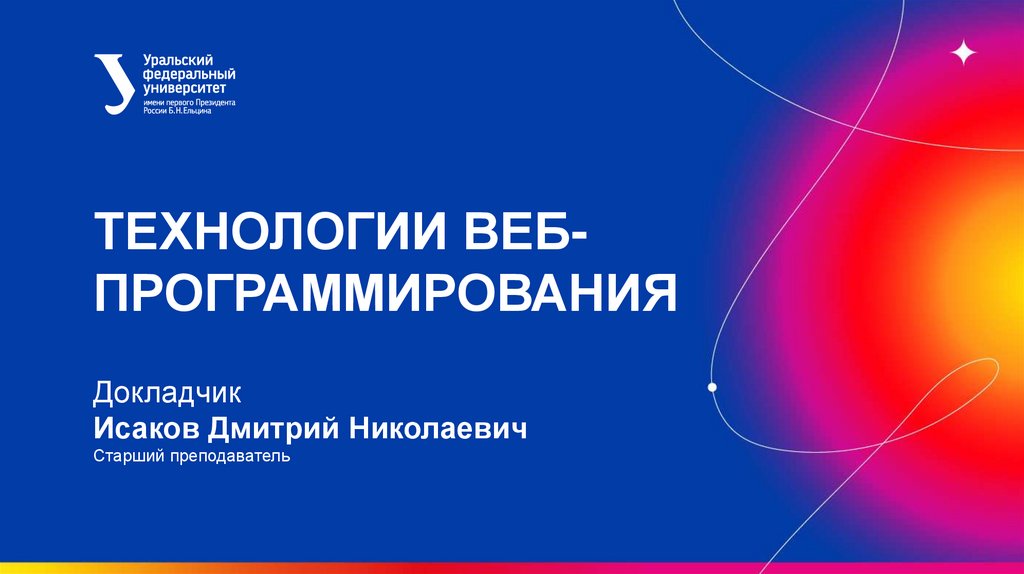 Уральский федеральный университет
имени первого Президента России Б.Н.Ельцина

ТЕХНОЛОГИИ ВЕБ-ПРОГРАММИРОВАНИЯ

Докладчик
Исаков Дмитрий Николаевич
Старший преподаватель